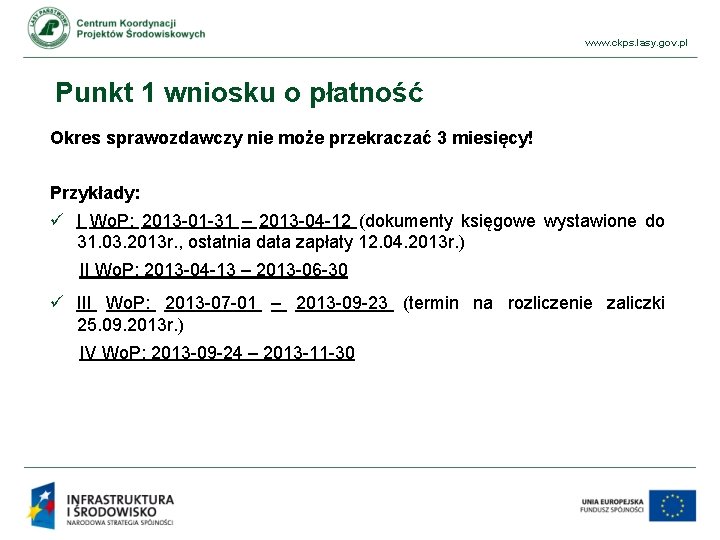 LASY PAŃSTWOWE

Centrum Koordynacji Projektów Środowiskowych

www.ckps.lasy.gov.pl

Punkt 1 wniosku o płatność

Okres sprawozdawczy nie może przekraczać 3 miesięcy!

Przykłady:

✓ I WoP: 2013-01-31 – 2013-04-12 (dokumenty księgowe wystawione do 31.03.2013r., ostatnia data zapłaty 12.04.2013r.)

II WoP: 2013-04-13 – 2013-06-30

✓ III WoP: 2013-07-01 – 2013-09-23 (termin na rozliczenie zaliczki 25.09.2013r.)

IV WoP: 2013-09-24 – 2013-11-30

INFRASTRUKTURA I ŚRODOWISKO

NARODOWA STRATEGIA SPÓJNOŚCI

UNIA EUROPEJSKA

FUNDUSZ SPÓJNOŚCI